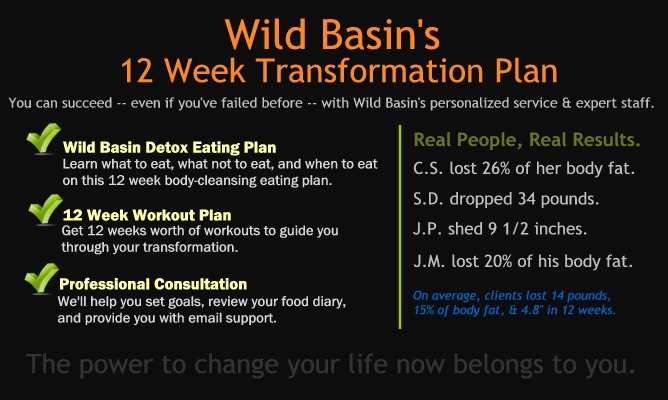 Wild Basin's
12 Week Transformation Plan

You can succeed -- even if you've failed before -- with Wild Basin's personalized service & expert staff.

Wild Basin Detox Eating Plan
Learn what to eat, what not to eat, and when to eat on this 12 week body-cleansing eating plan.

12 Week Workout Plan
Get 12 weeks worth of workouts to guide you through your transformation.

Professional Consultation
We'll help you set goals, review your food diary, and provide you with email support.

Real People, Real Results.

C.S. lost 26% of her body fat.

S.D. dropped 34 pounds.

J.P. shed 9 1/2 inches.

J.M. lost 20% of his body fat.

On average, clients lost 14 pounds, 15% of body fat, & 4.8" in 12 weeks.

The power to change your life now belongs to you.